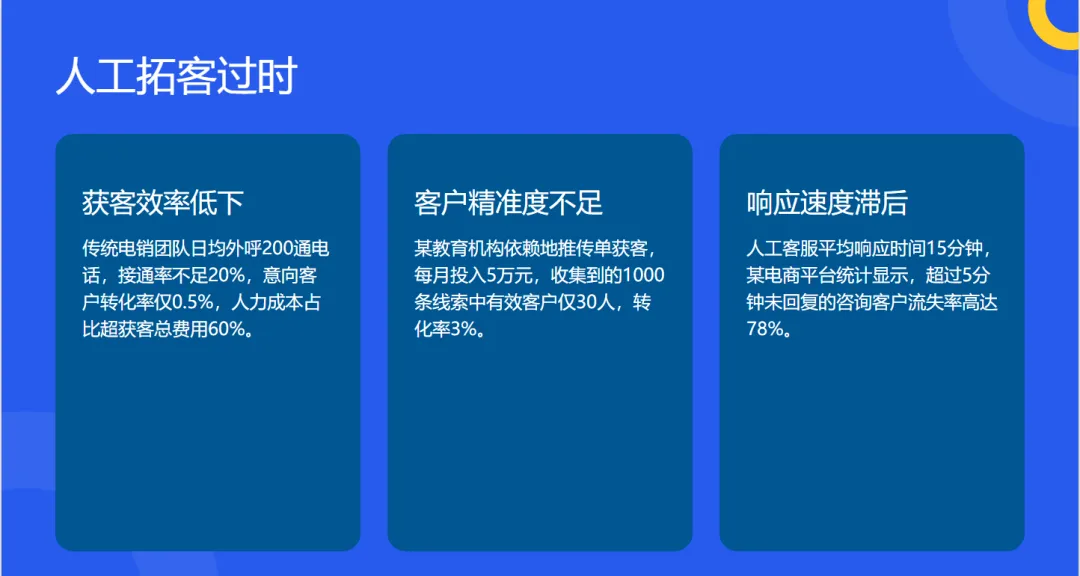 人工拓客过时

获客效率低下

传统电销团队日均外呼200通电话，接通率不足20%，意向客户转化率仅0.5%，人力成本占比超获客总费用60%。

客户精准度不足

某教育机构依赖地推传单获客，每月投入5万元，收集到的1000条线索中有效客户仅30人，转化率3%。

响应速度滞后

人工客服平均响应时间15分钟，某电商平台统计显示，超过5分钟未回复的咨询客户流失率高达78%。